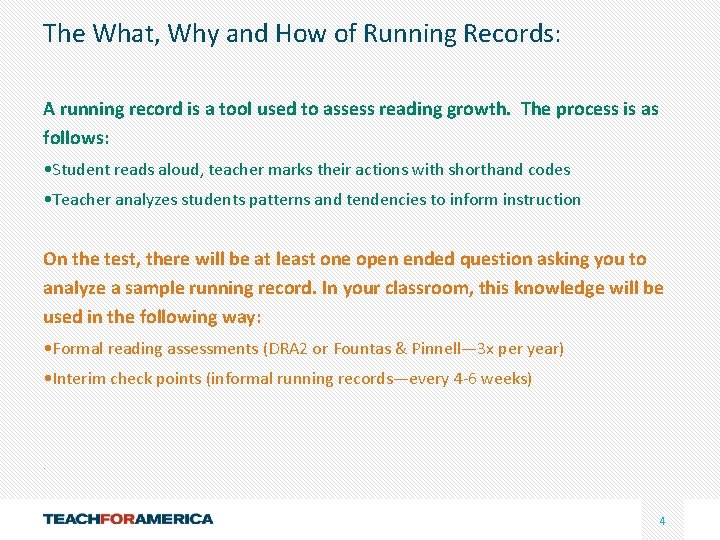 The What, Why and How of Running Records:

A running record is a tool used to assess reading growth. The process is as follows:

•Student reads aloud, teacher marks their actions with shorthand codes

•Teacher analyzes students patterns and tendencies to inform instruction

On the test, there will be at least one open ended question asking you to analyze a sample running record. In your classroom, this knowledge will be used in the following way:

•Formal reading assessments (DRA2 or Fountas & Pinnell—3x per year)

•Interim check points (informal running records—every 4-6 weeks)

TEACHFORAMERICA

4